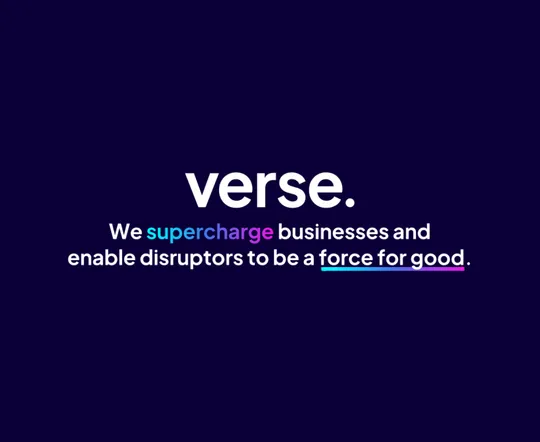 verse.

We supercharge businesses and enable disruptors to be a force for good.